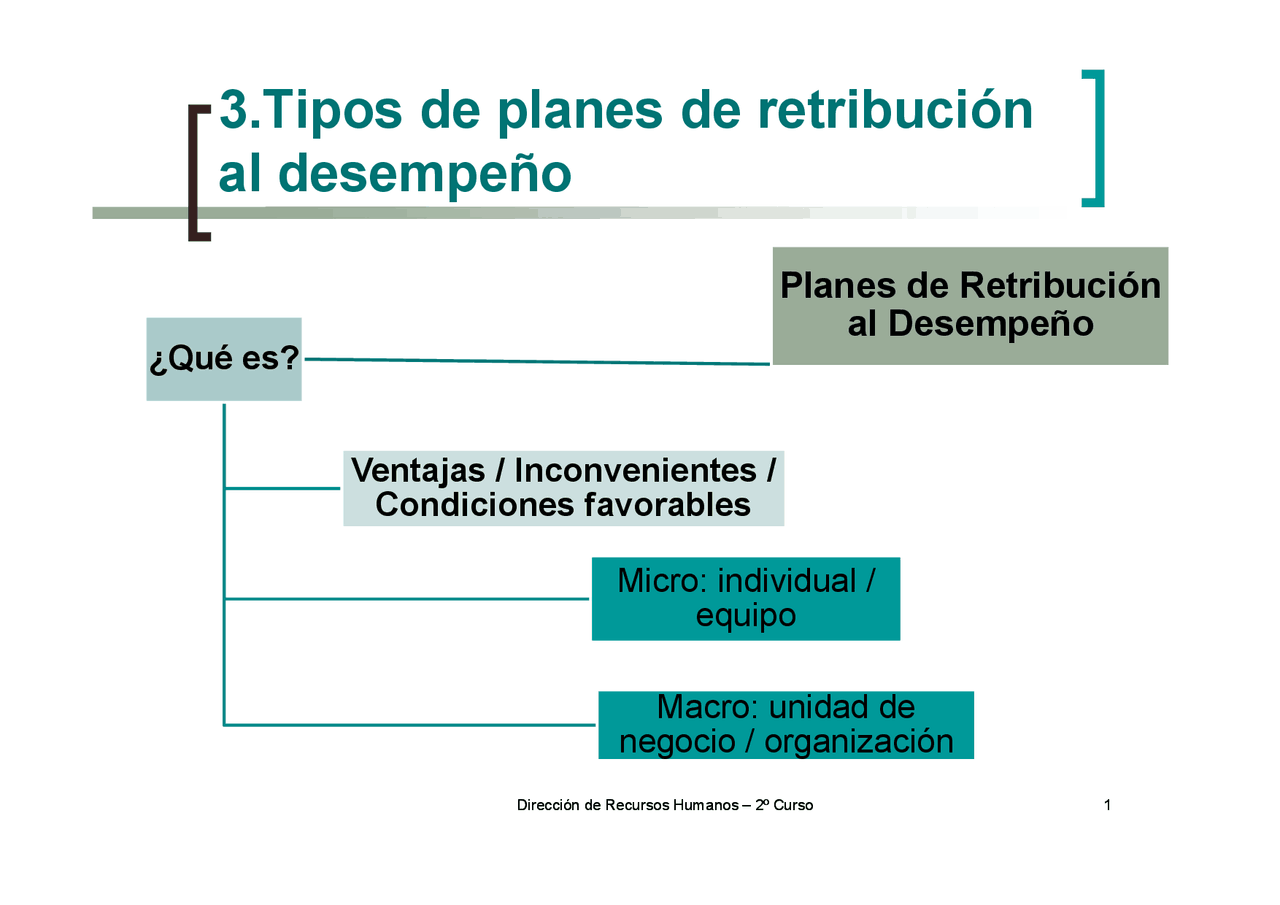 3.Tipos de planes de retribución al desempeño

Planes de Retribución al Desempeño

¿Qué es?

Ventajas / Inconvenientes / Condiciones favorables

Micro: individual / equipo

Macro: unidad de negocio / organización

Dirección de Recursos Humanos – 2º Curso

1